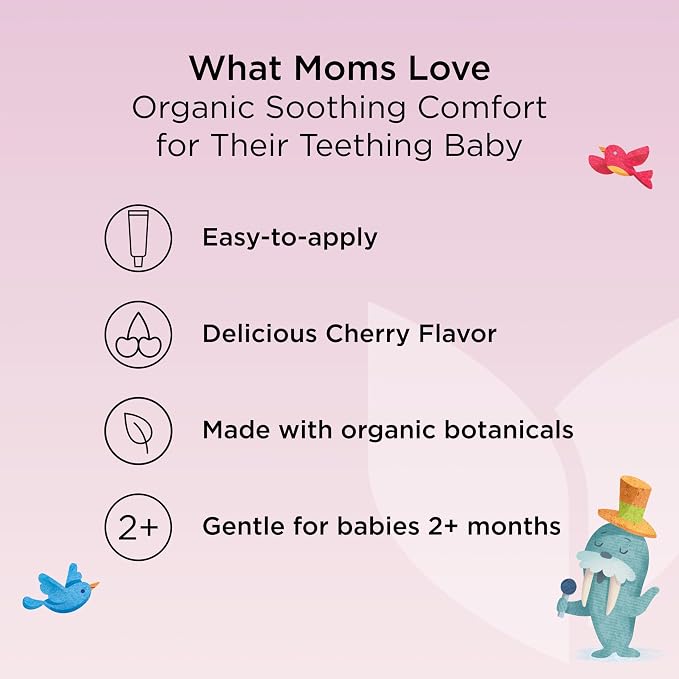 What Moms Love
Organic Soothing Comfort for Their Teething Baby

Easy-to-apply

Delicious Cherry Flavor

Made with organic botanicals

2+

Gentle for babies 2+ months